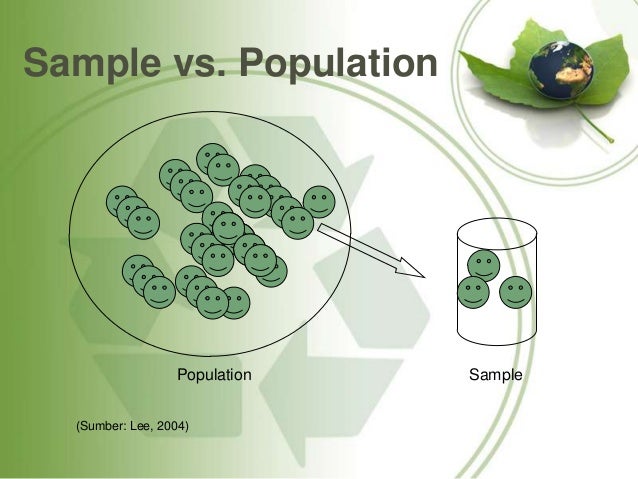 Sample vs. Population

Population

Sample

(Sumber: Lee, 2004)